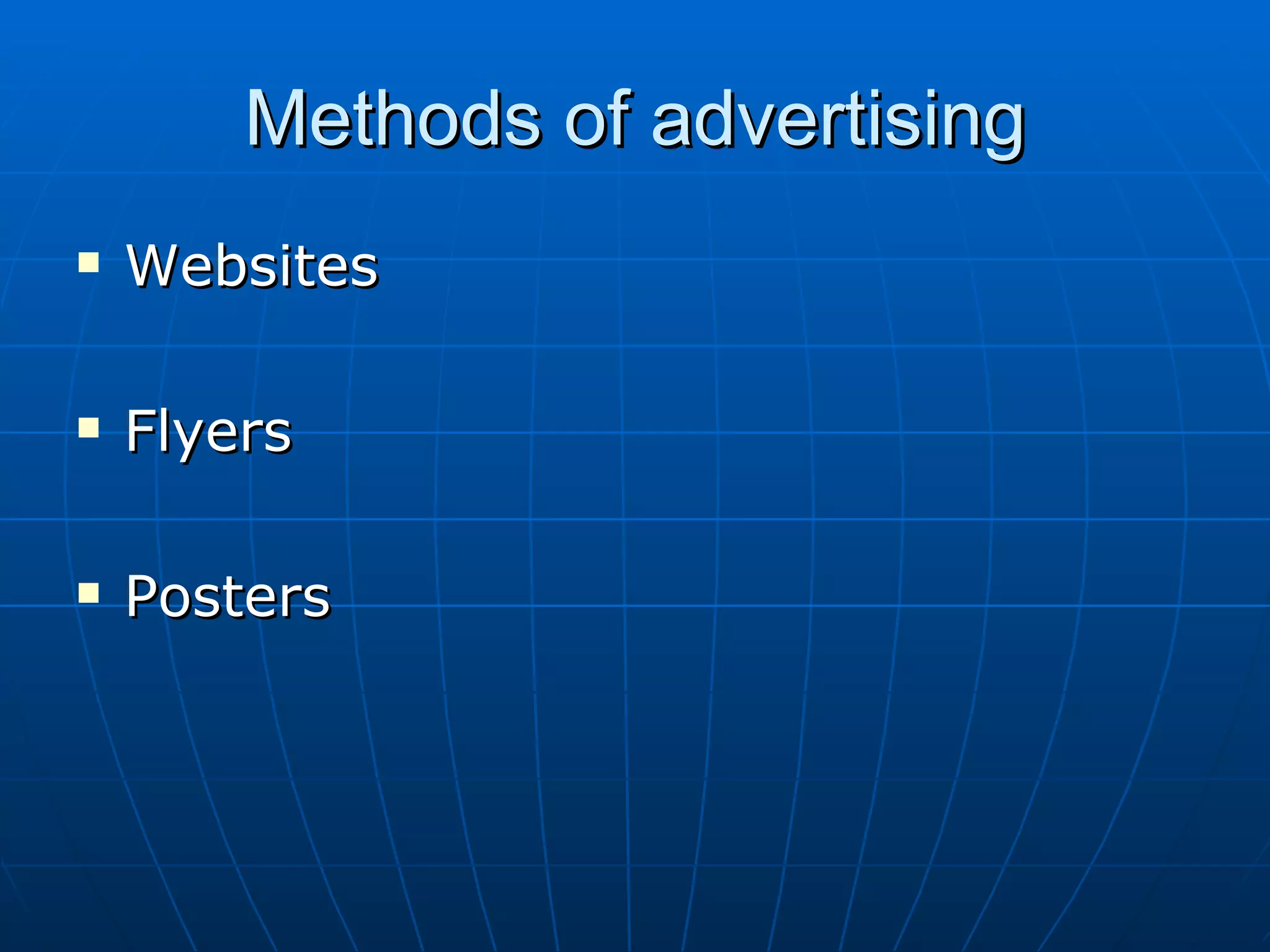 Methods of advertising

- Websites

- Flyers

- Posters